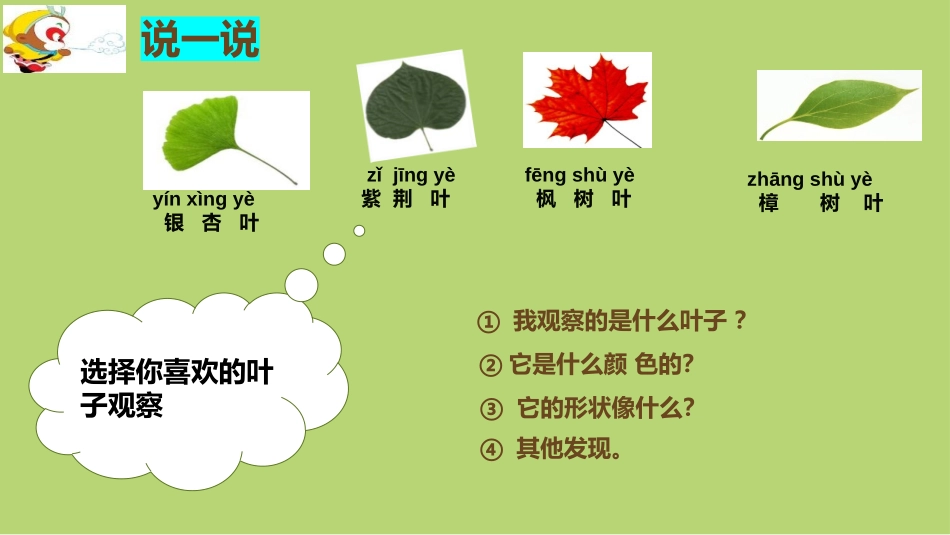 说一说

yín xìng yè
银 杏 叶

zǐ jīng yè
紫 荆 叶

fēng shù yè
枫 树 叶

zhāng shù yè
樟 树 叶

选择你喜欢的叶子观察

① 我观察的是什么叶子？
② 它是什么颜 色的?
③ 它的形状像什么?
④ 其他发现。